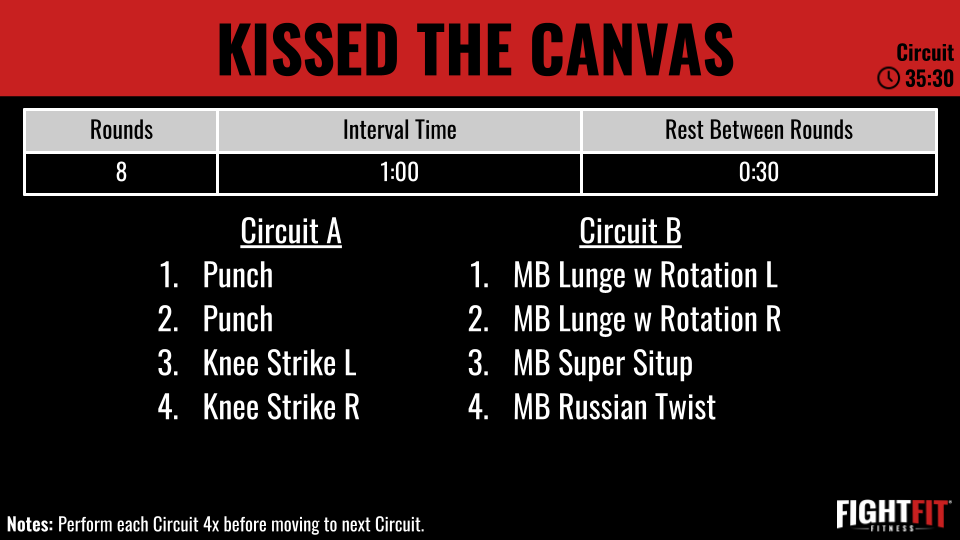 KISSED THE CANVAS

Circuit
35:30

| Rounds | Interval Time | Rest Between Rounds |
|---|---|---|
| 8 | 1:00 | 0:30 |

Circuit A
1. Punch
2. Punch
3. Knee Strike L
4. Knee Strike R

Circuit B
1. MB Lunge w Rotation L
2. MB Lunge w Rotation R
3. MB Super Situp
4. MB Russian Twist

Notes: Perform each Circuit 4x before moving to next Circuit.

FIGHTFIT FITNESS